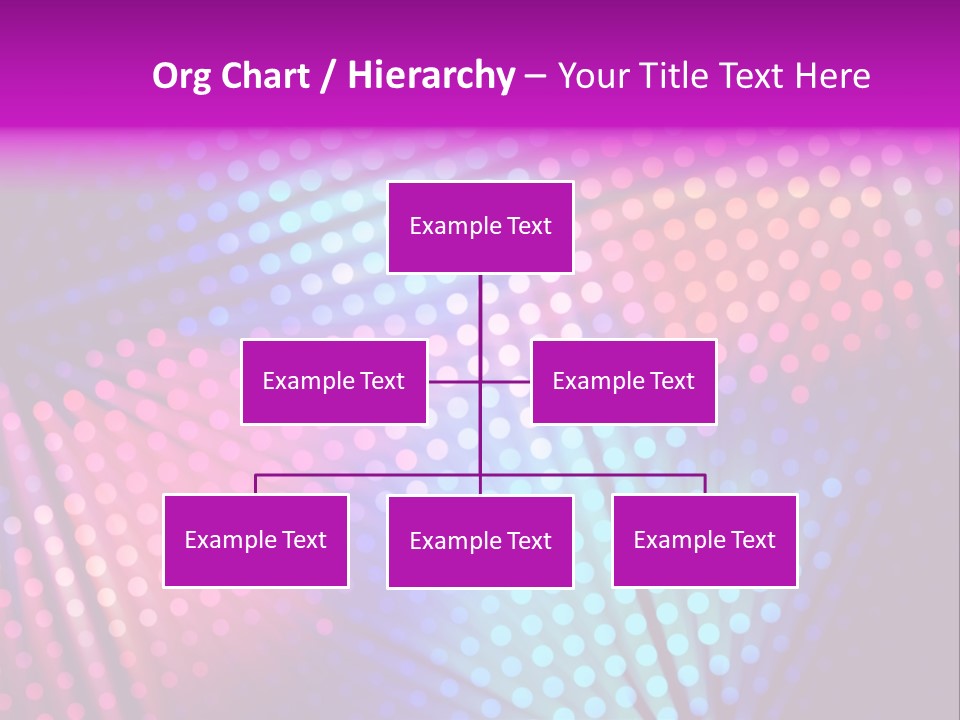 Org Chart / Hierarchy – Your Title Text Here

Example Text

Example Text

Example Text

Example Text

Example Text

Example Text